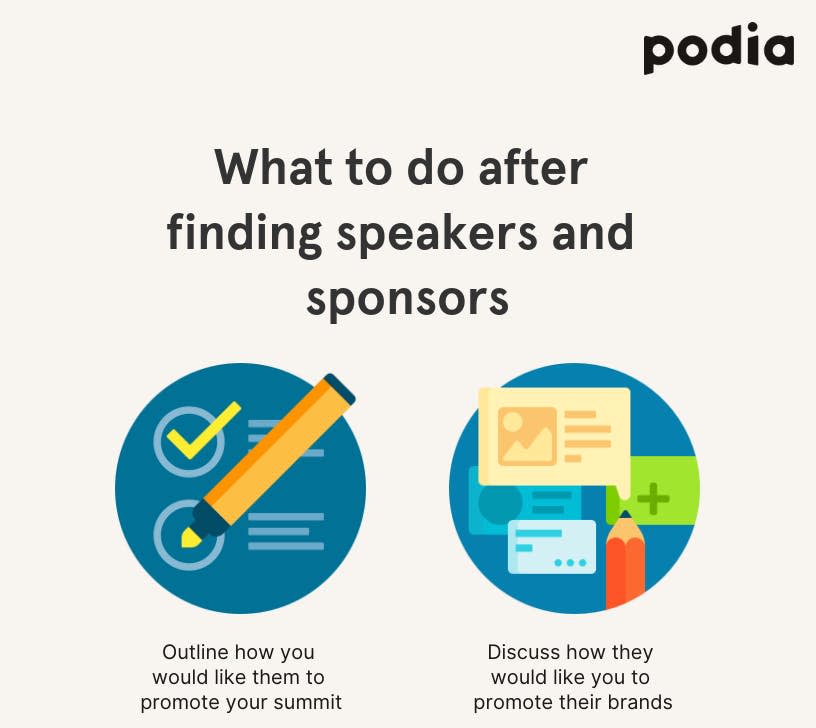 podia

What to do after finding speakers and sponsors

Outline how you would like them to promote your summit

Discuss how they would like you to promote their brands